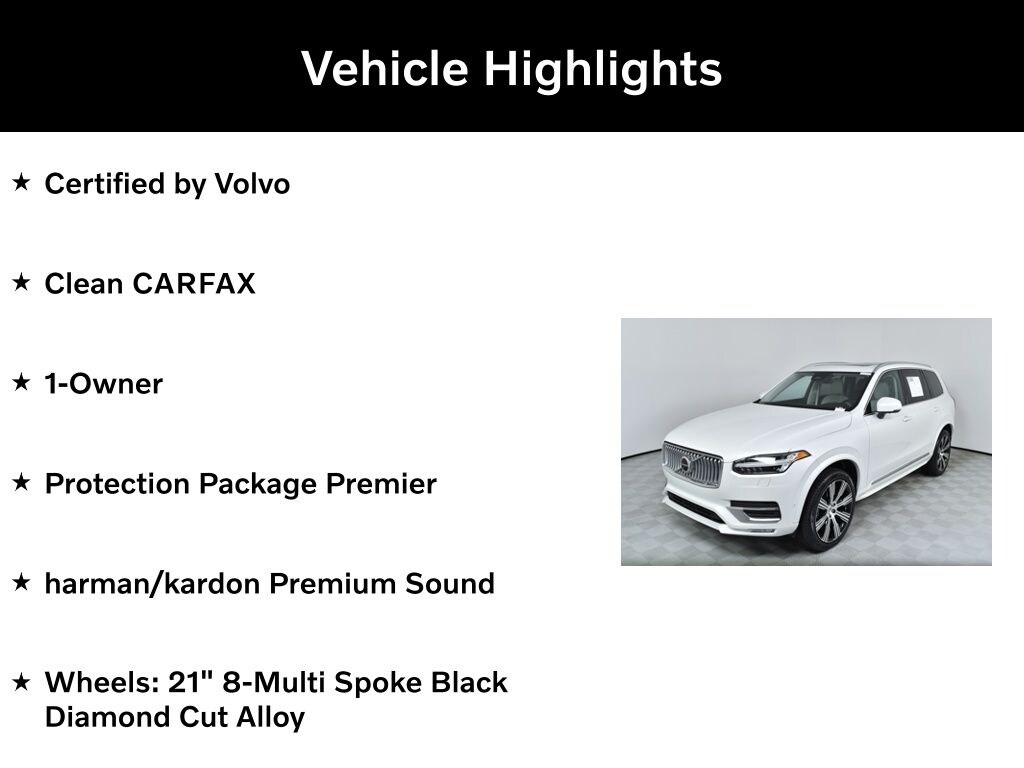 Vehicle Highlights

★ Certified by Volvo

★ Clean CARFAX

★ 1-Owner

★ Protection Package Premier

★ harman/kardon Premium Sound

★ Wheels: 21" 8-Multi Spoke Black Diamond Cut Alloy